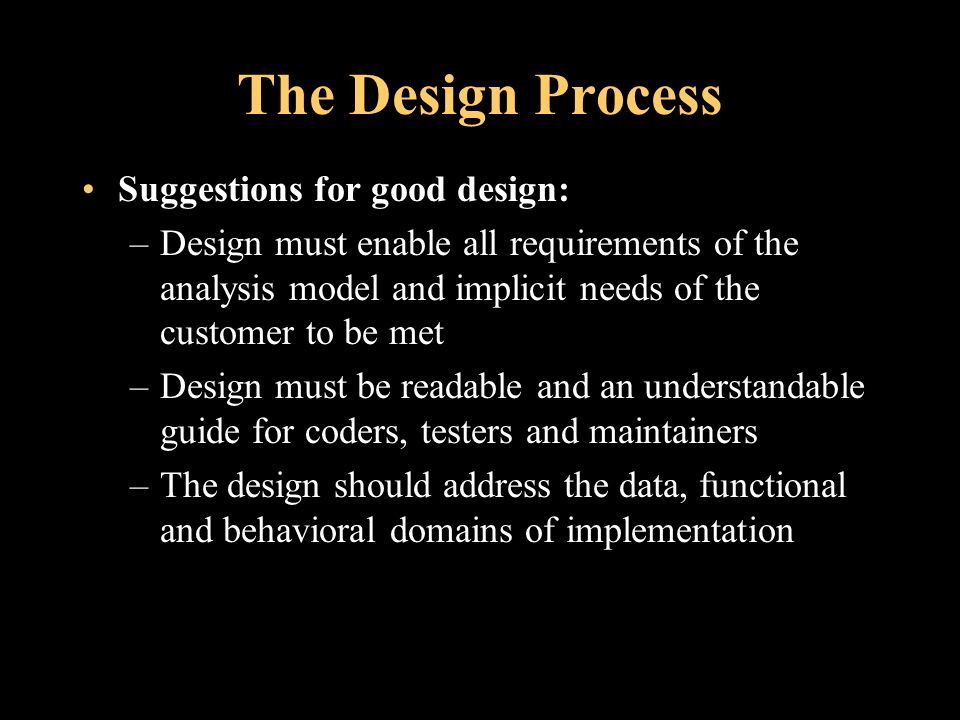 The Design Process

• Suggestions for good design:
– Design must enable all requirements of the analysis model and implicit needs of the customer to be met
– Design must be readable and an understandable guide for coders, testers and maintainers
– The design should address the data, functional and behavioral domains of implementation